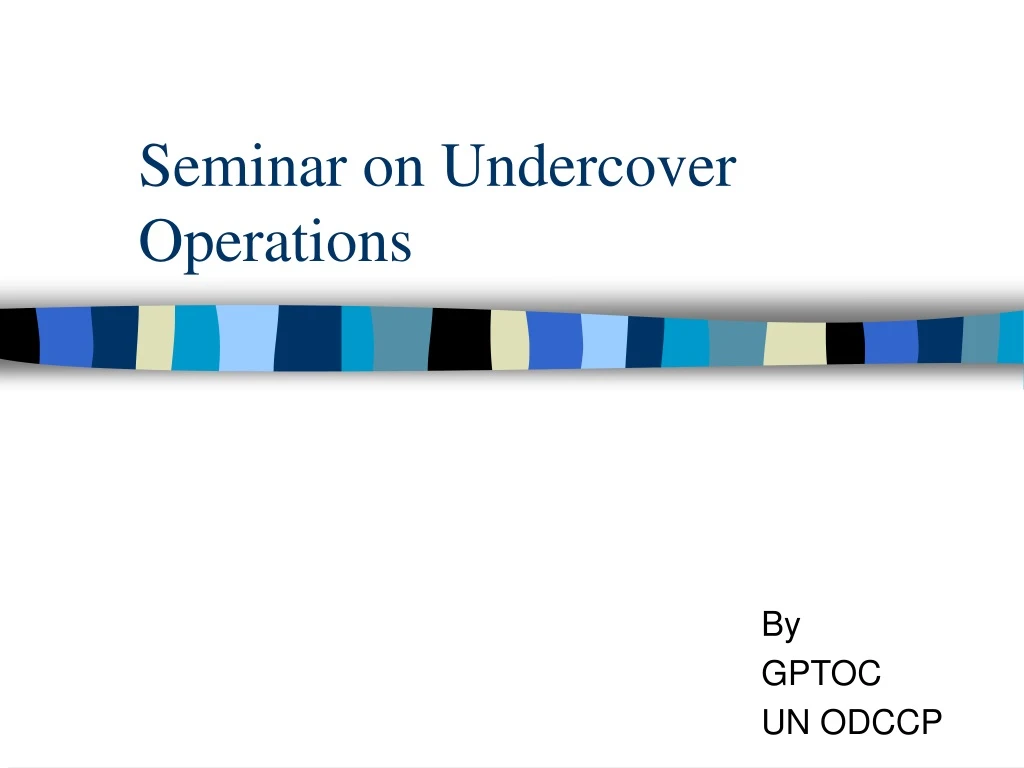 Seminar on Undercover Operations

By
GPTOC
UN ODCCP